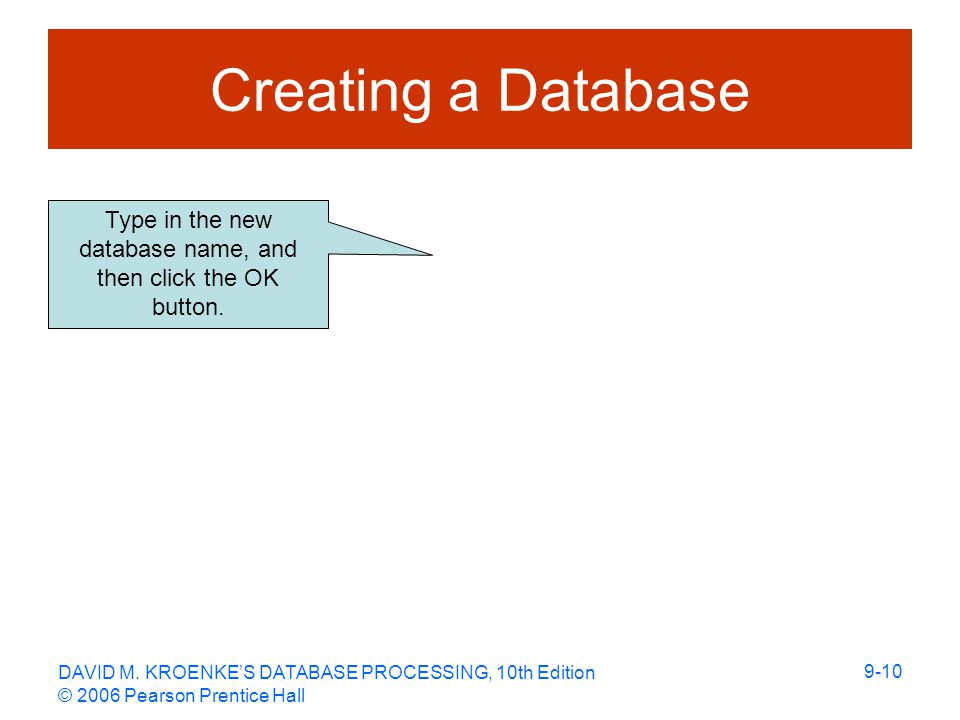 Creating a Database

Type in the new database name, and then click the OK button.

DAVID M. KROENKE'S DATABASE PROCESSING, 10th Edition
© 2006 Pearson Prentice Hall

9-10